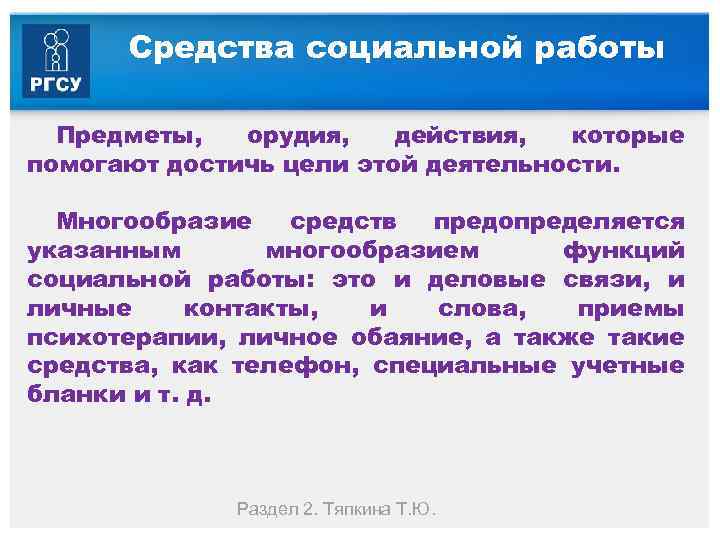 РГСУ

Средства социальной работы

Предметы, орудия, действия, которые помогают достичь цели этой деятельности.

Многообразие средств предопределяется указанным многообразием функций социальной работы: это и деловые связи, и личные контакты, и слова, приемы психотерапии, личное обаяние, а также такие средства, как телефон, специальные учетные бланки и т. д.

Раздел 2. Тяпкина Т.Ю.